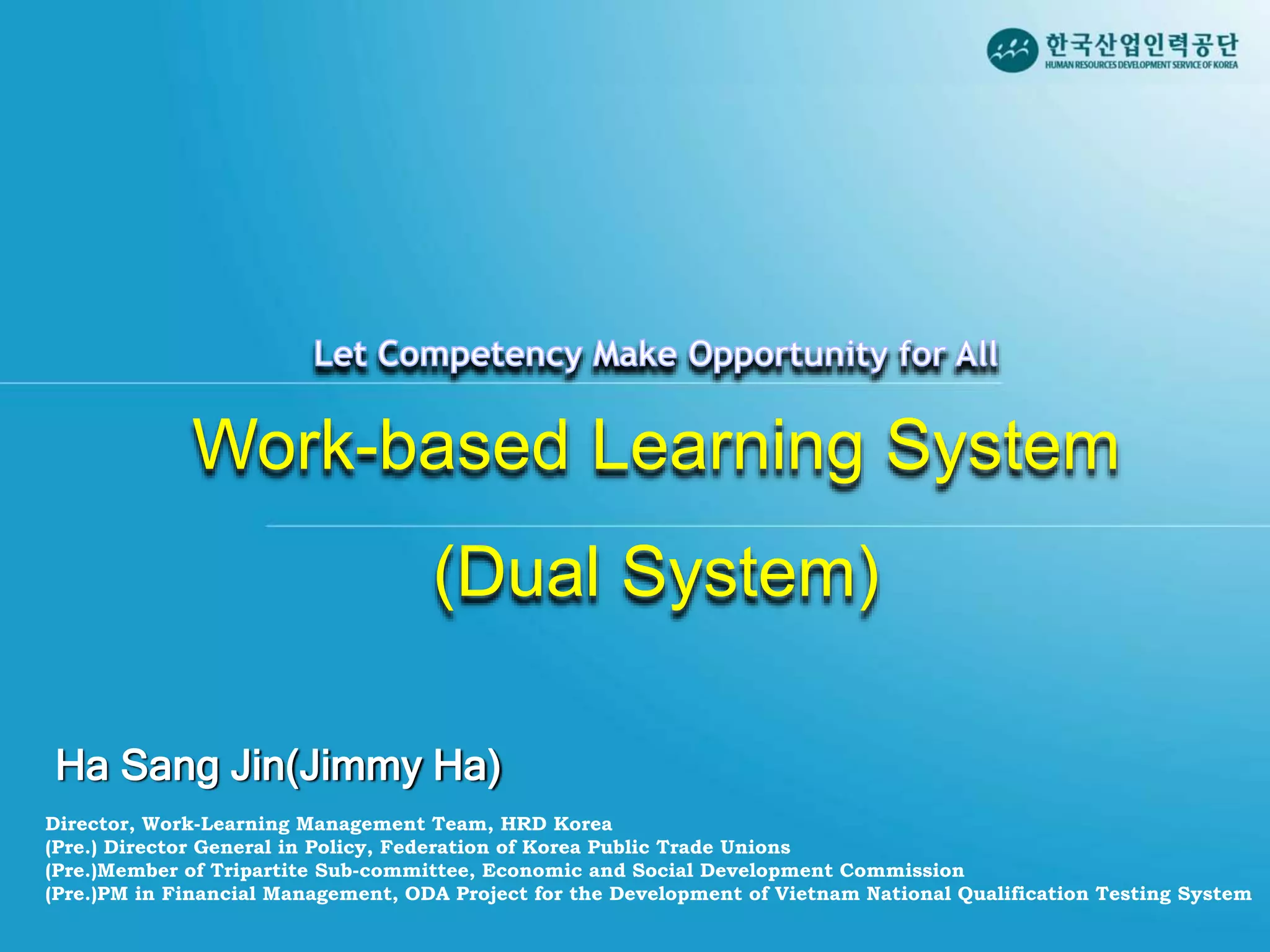 한국산업인력공단
HUMAN RESOURCES DEVELOPMENT SERVICE OF KOREA

Let Competency Make Opportunity for All

Work-based Learning System

(Dual System)

Ha Sang Jin(Jimmy Ha)

Director, Work-Learning Management Team, HRD Korea
(Pre.) Director General in Policy, Federation of Korea Public Trade Unions
(Pre.)Member of Tripartite Sub-committee, Economic and Social Development Commission
(Pre.)PM in Financial Management, ODA Project for the Development of Vietnam National Qualification Testing System